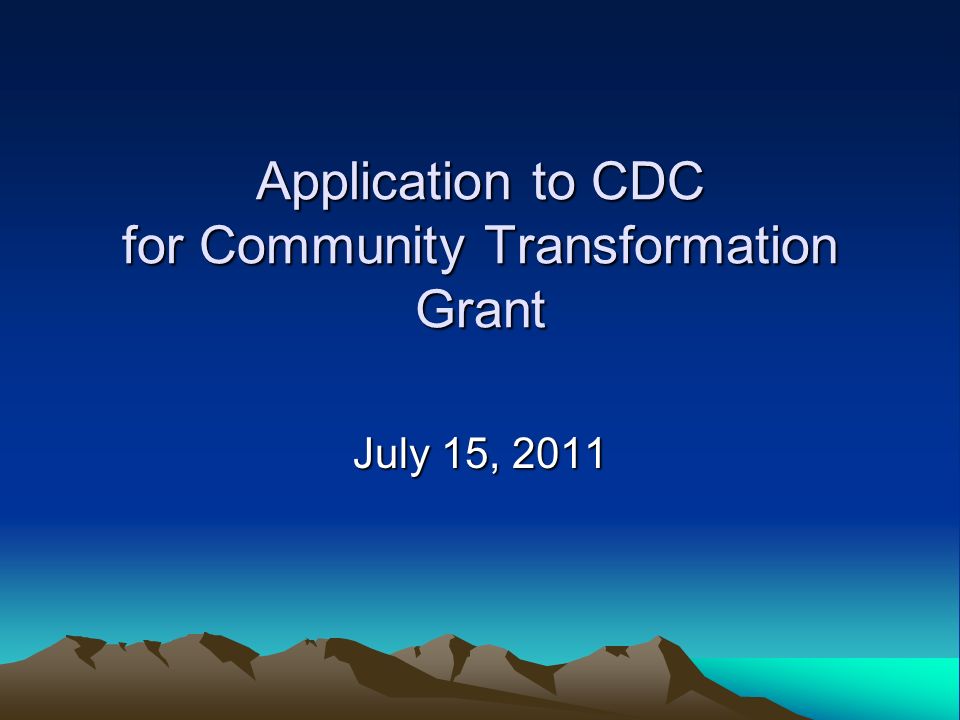 Application to CDC
for Community Transformation Grant

July 15, 2011